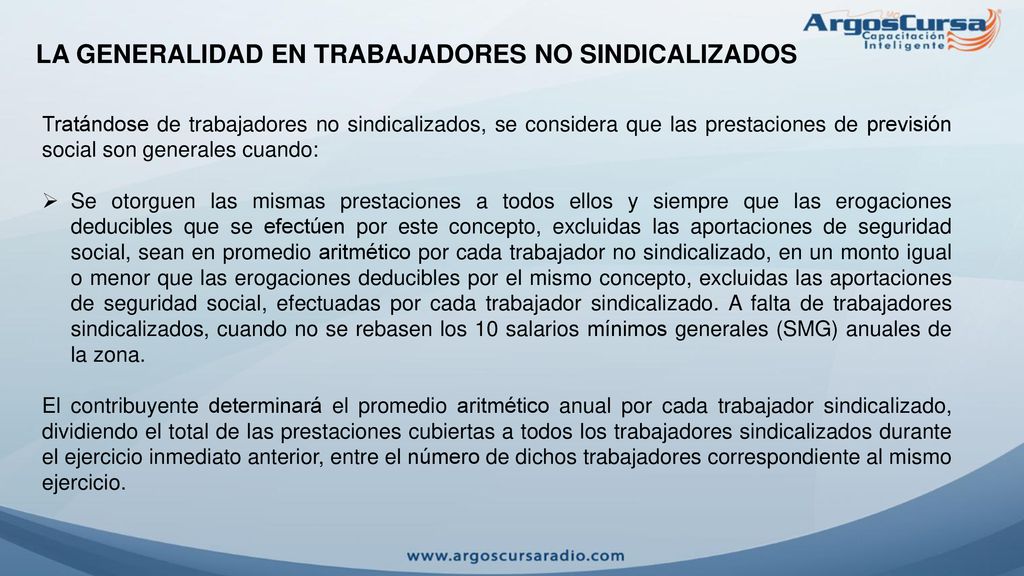 ArgosCursa
Capacitación Inteligente

LA GENERALIDAD EN TRABAJADORES NO SINDICALIZADOS

Tratándose de trabajadores no sindicalizados, se considera que las prestaciones de previsión social son generales cuando:

➢ Se otorguen las mismas prestaciones a todos ellos y siempre que las erogaciones deducibles que se efectúen por este concepto, excluidas las aportaciones de seguridad social, sean en promedio aritmético por cada trabajador no sindicalizado, en un monto igual o menor que las erogaciones deducibles por el mismo concepto, excluidas las aportaciones de seguridad social, efectuadas por cada trabajador sindicalizado. A falta de trabajadores sindicalizados, cuando no se rebasen los 10 salarios mínimos generales (SMG) anuales de la zona.

El contribuyente determinará el promedio aritmético anual por cada trabajador sindicalizado, dividiendo el total de las prestaciones cubiertas a todos los trabajadores sindicalizados durante el ejercicio inmediato anterior, entre el número de dichos trabajadores correspondiente al mismo ejercicio.

www.argoscursaradio.com